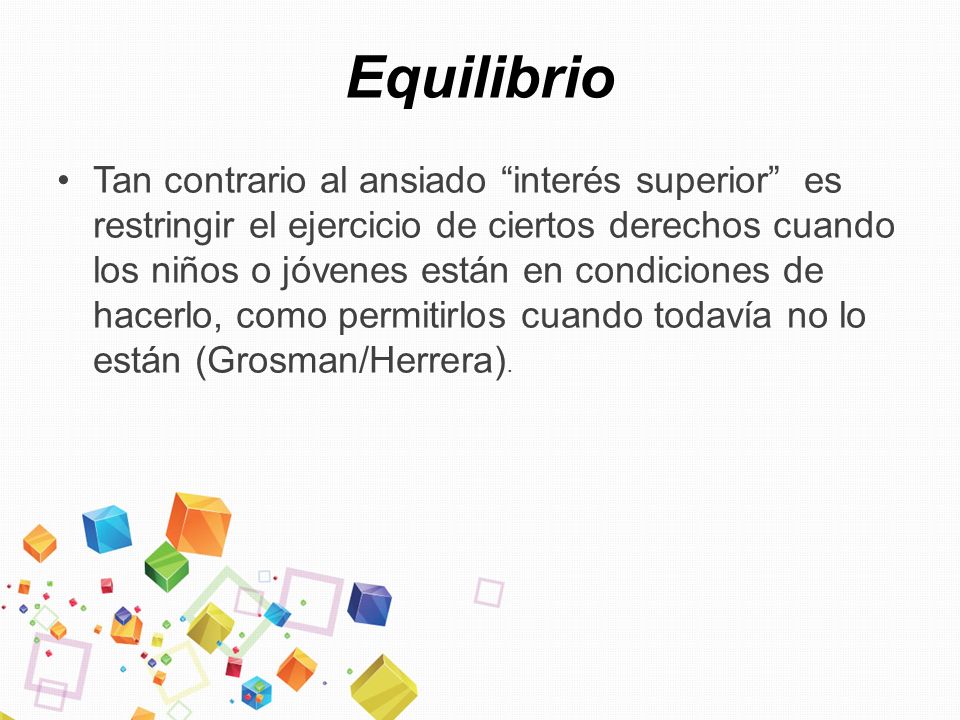 Equilibrio

• Tan contrario al ansiado “interés superior” es restringir el ejercicio de ciertos derechos cuando los niños o jóvenes están en condiciones de hacerlo, como permitirlos cuando todavía no lo están (Grosman/Herrera).